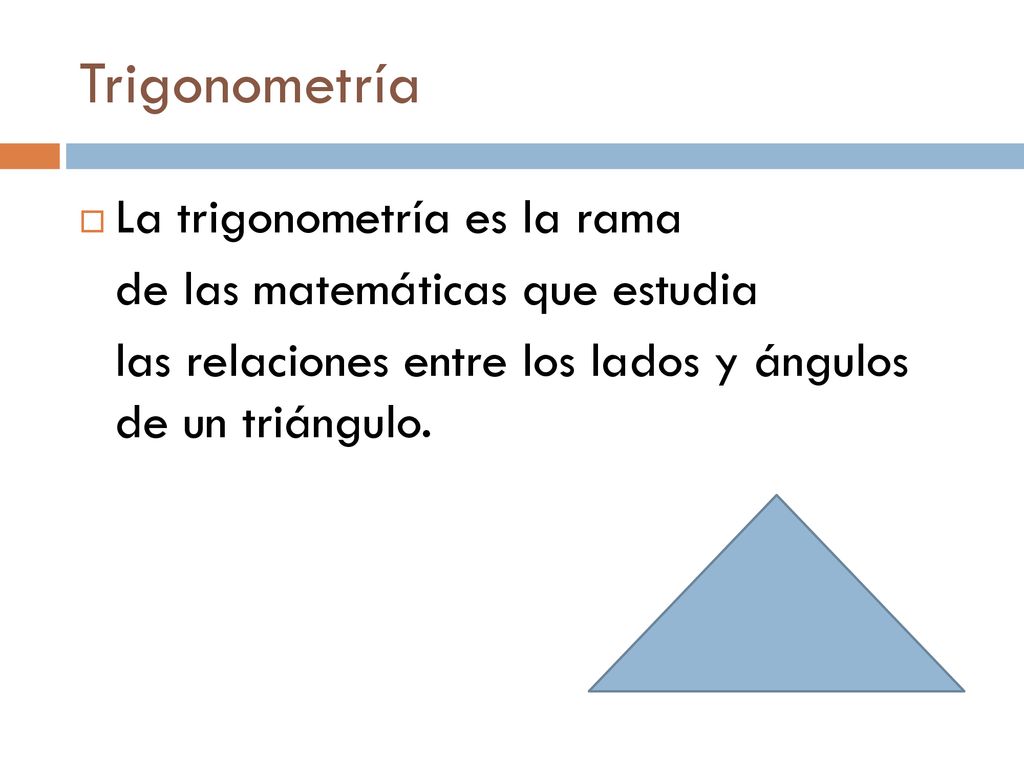 Trigonometría

La trigonometría es la rama de las matemáticas que estudia las relaciones entre los lados y ángulos de un triángulo.